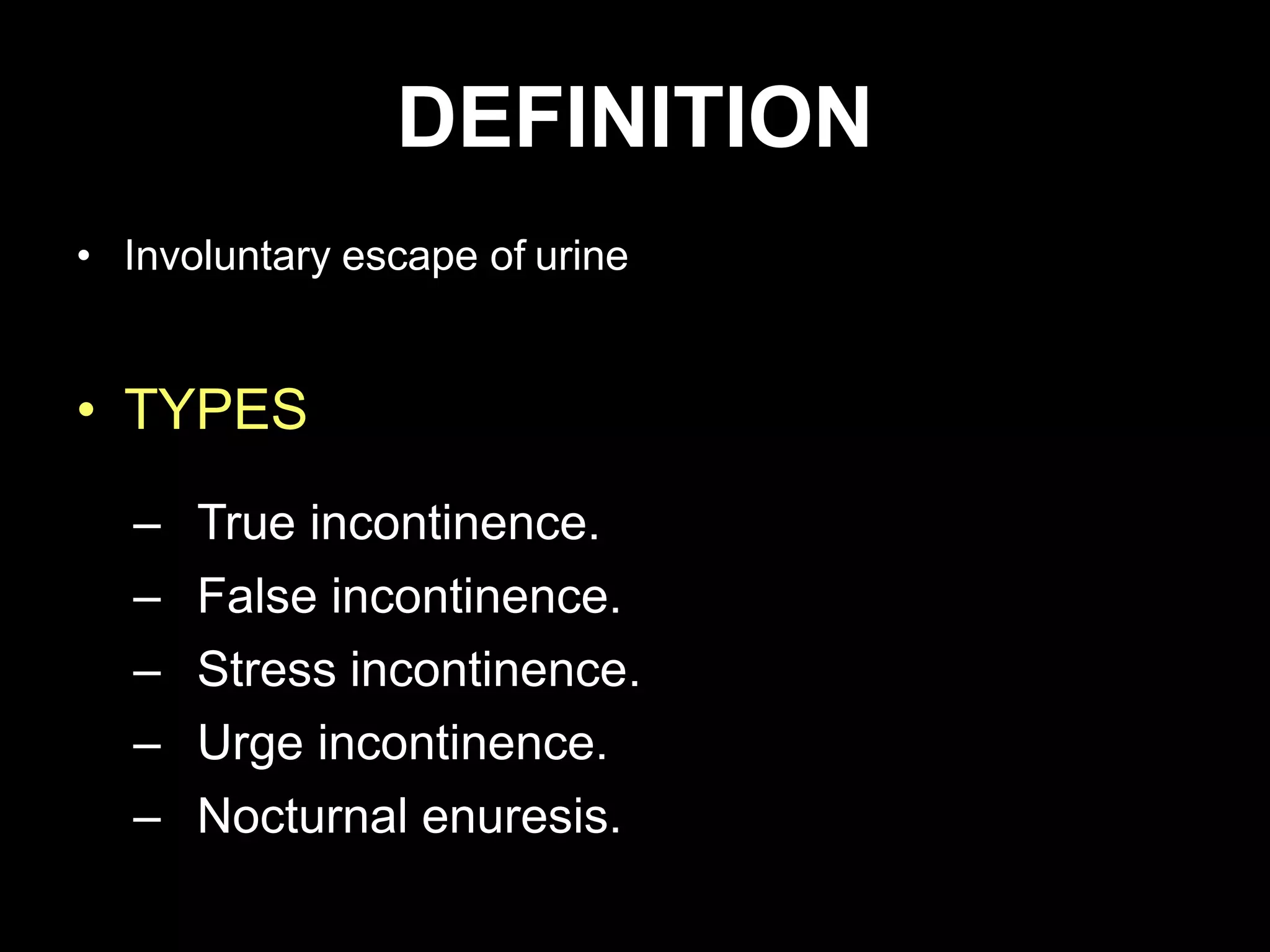 DEFINITION

• Involuntary escape of urine

• TYPES

– True incontinence.
– False incontinence.
– Stress incontinence.
– Urge incontinence.
– Nocturnal enuresis.